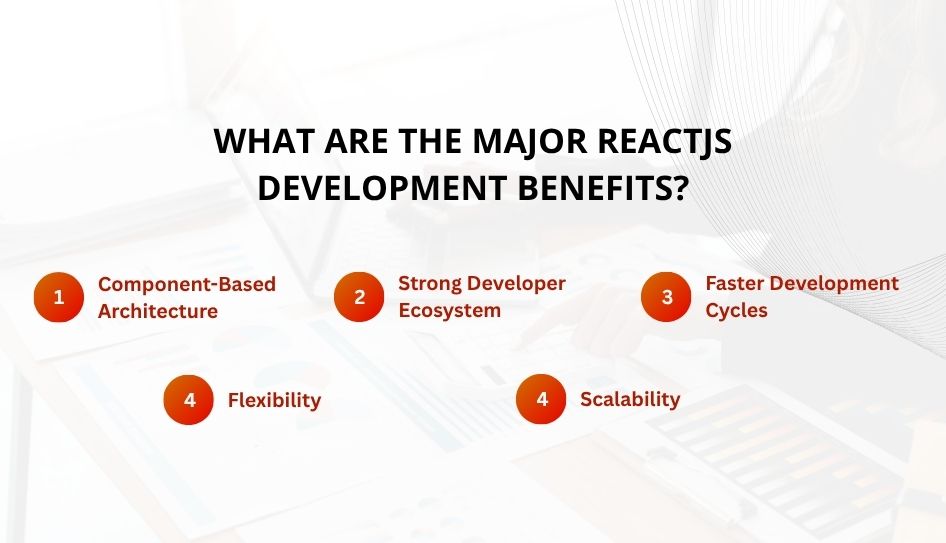 WHAT ARE THE MAJOR REACTJS DEVELOPMENT BENEFITS?

1 Component-Based Architecture

2 Strong Developer Ecosystem

3 Faster Development Cycles

4 Flexibility

4 Scalability